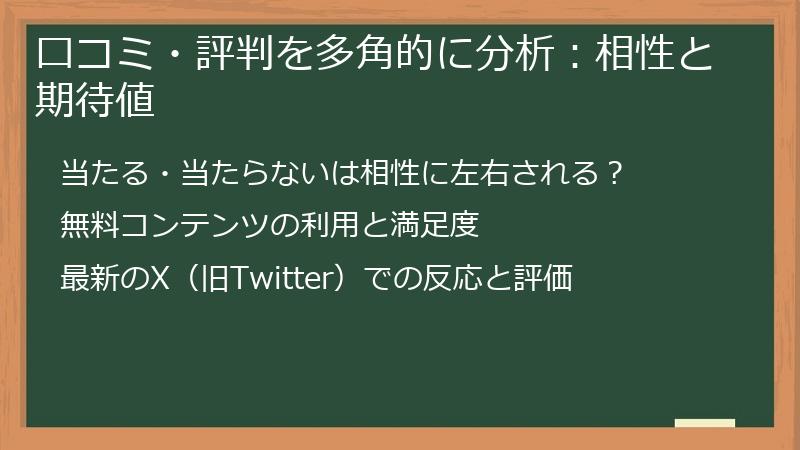 口コミ・評判を多角的に分析：相性と期待値

当たる・当たらないは相性に左右される？

無料コンテンツの利用と満足度

最新のX（旧Twitter）での反応と評価